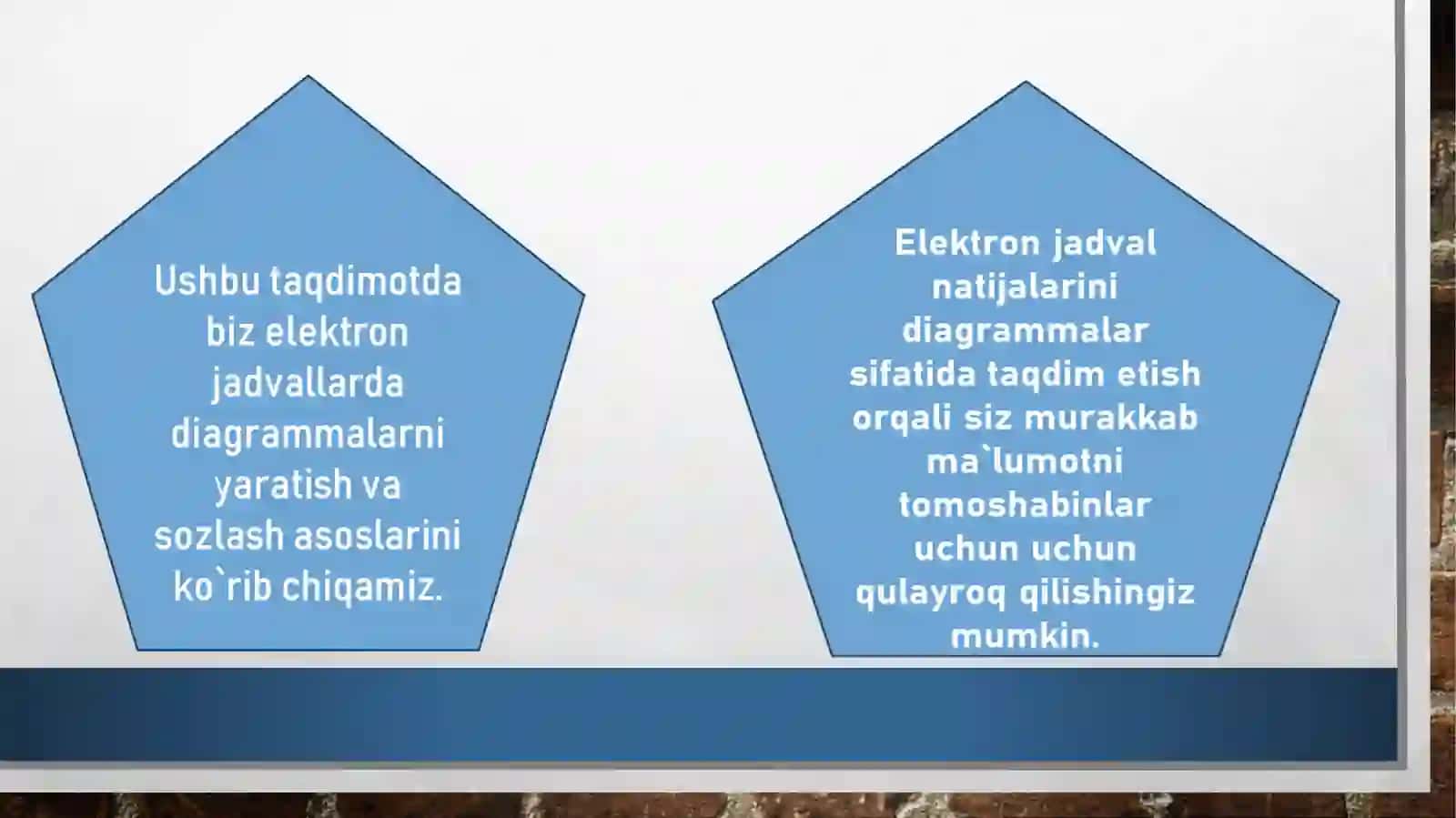 Ushbu taqdimotda biz elektron jadvallarda diagrammalarni yaratish va sozlash asoslarini ko`rib chiqamiz.

Elektron jadval natijalarini diagrammalar sifatida taqdim etish orqali siz murakkab ma`lumotni tomoshabinlar uchun uchun qulayroq qilishingiz mumkin.